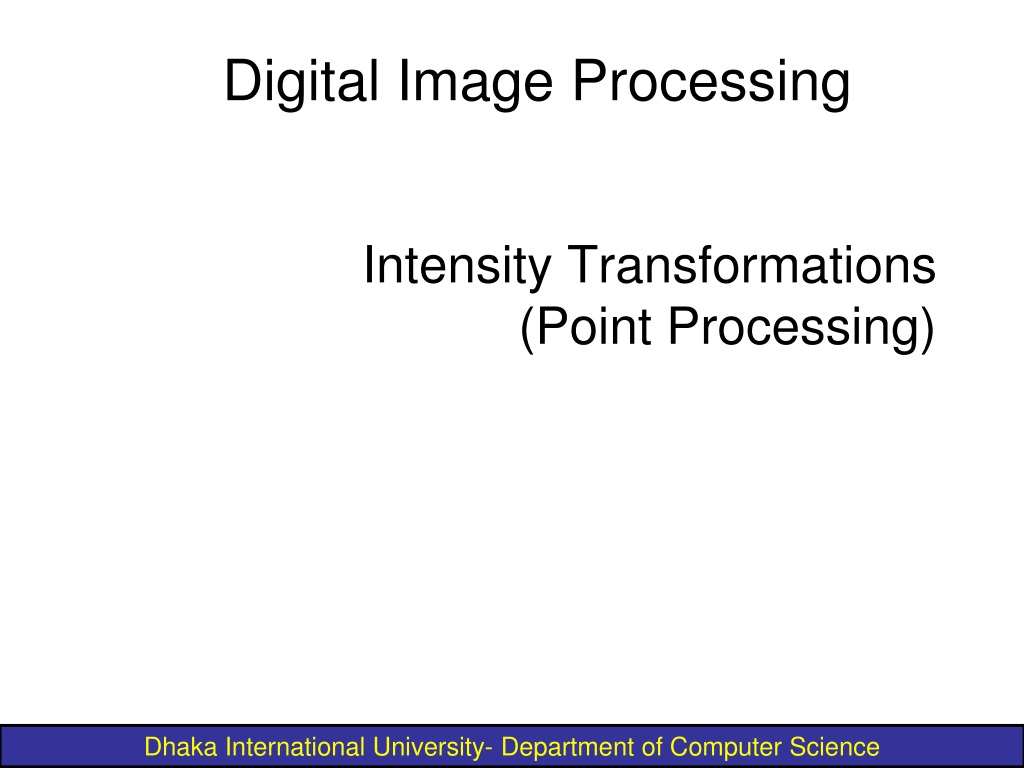 Digital Image Processing

Intensity Transformations
(Point Processing)

Dhaka International University- Department of Computer Science